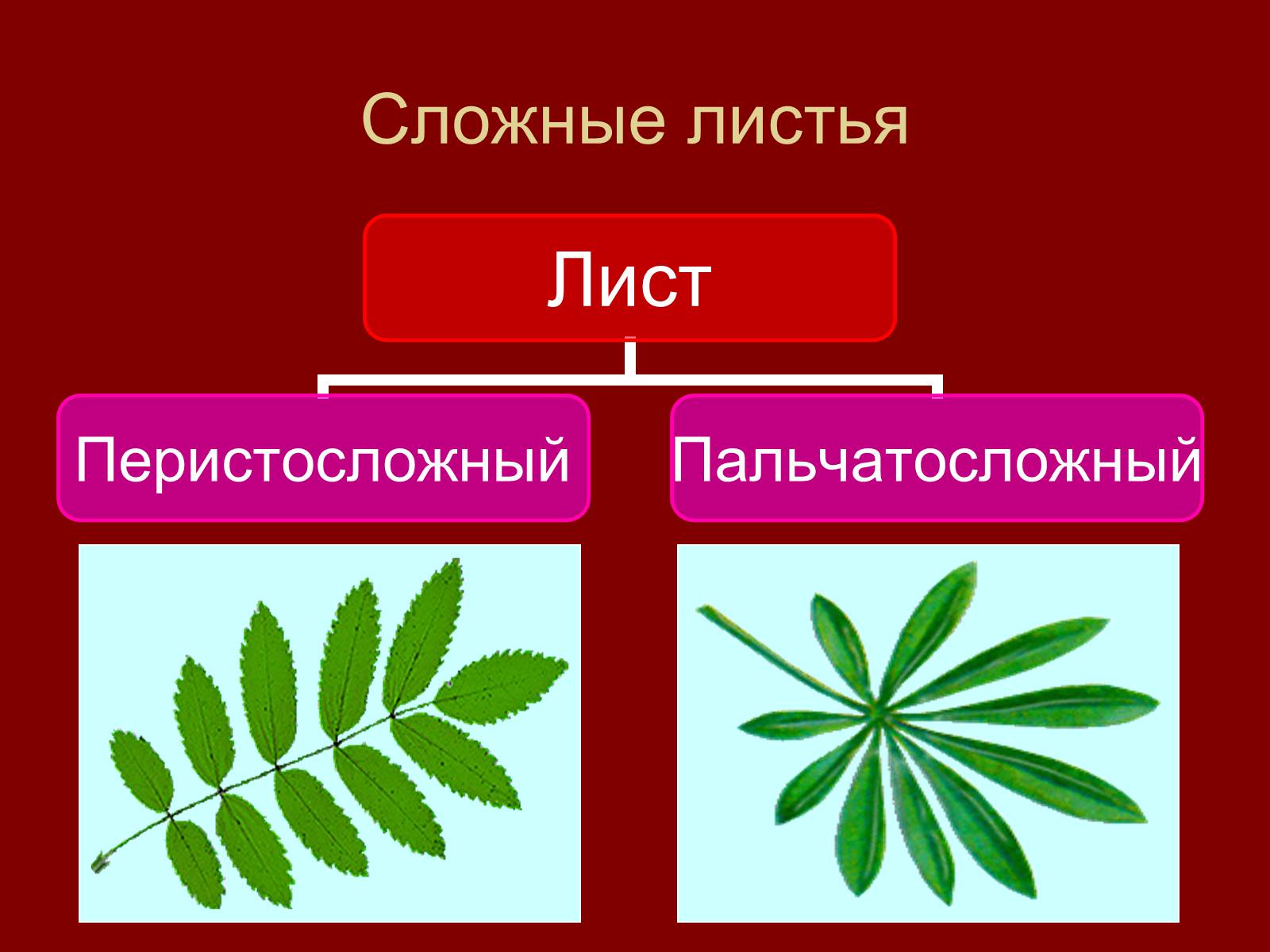 Сложные листья

Лист

Перистосложный

Пальчатосложный